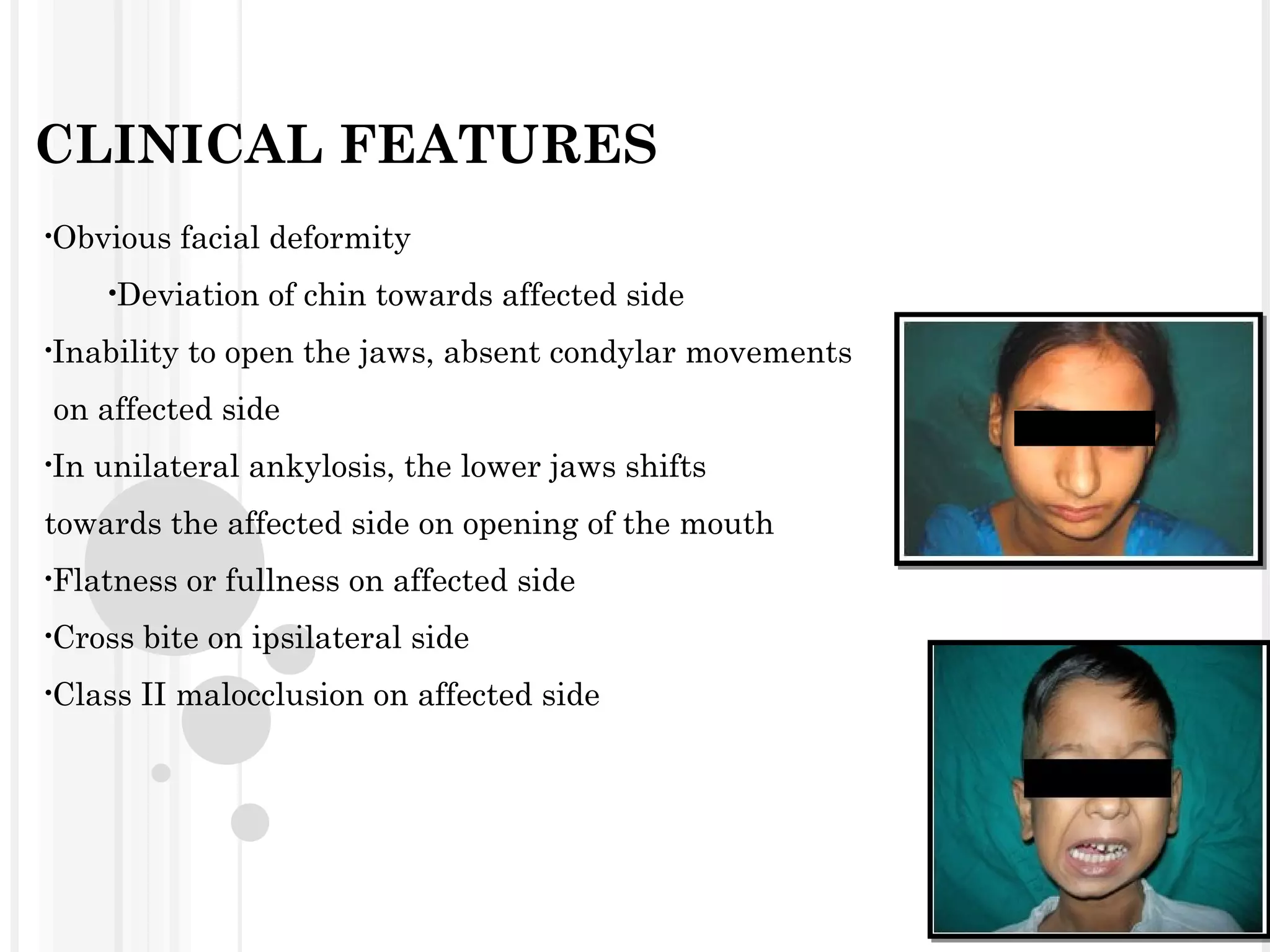 CLINICAL FEATURES

•Obvious facial deformity

•Deviation of chin towards affected side

•Inability to open the jaws, absent condylar movements on affected side

•In unilateral ankylosis, the lower jaws shifts towards the affected side on opening of the mouth

•Flatness or fullness on affected side

•Cross bite on ipsilateral side

•Class II malocclusion on affected side